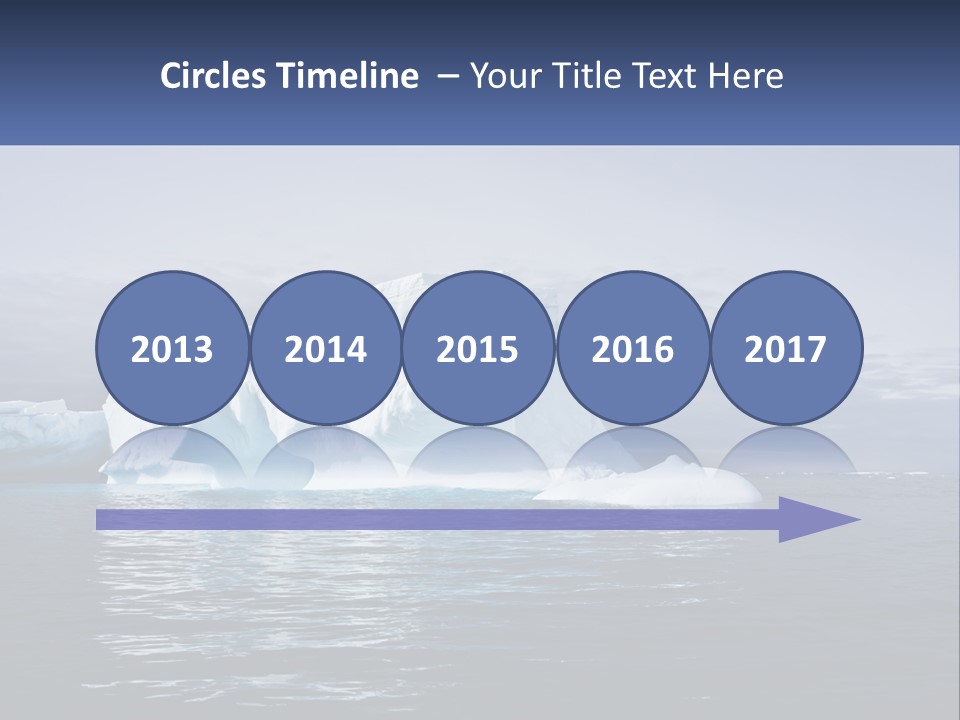 Circles Timeline – Your Title Text Here

2013
2014
2015
2016
2017